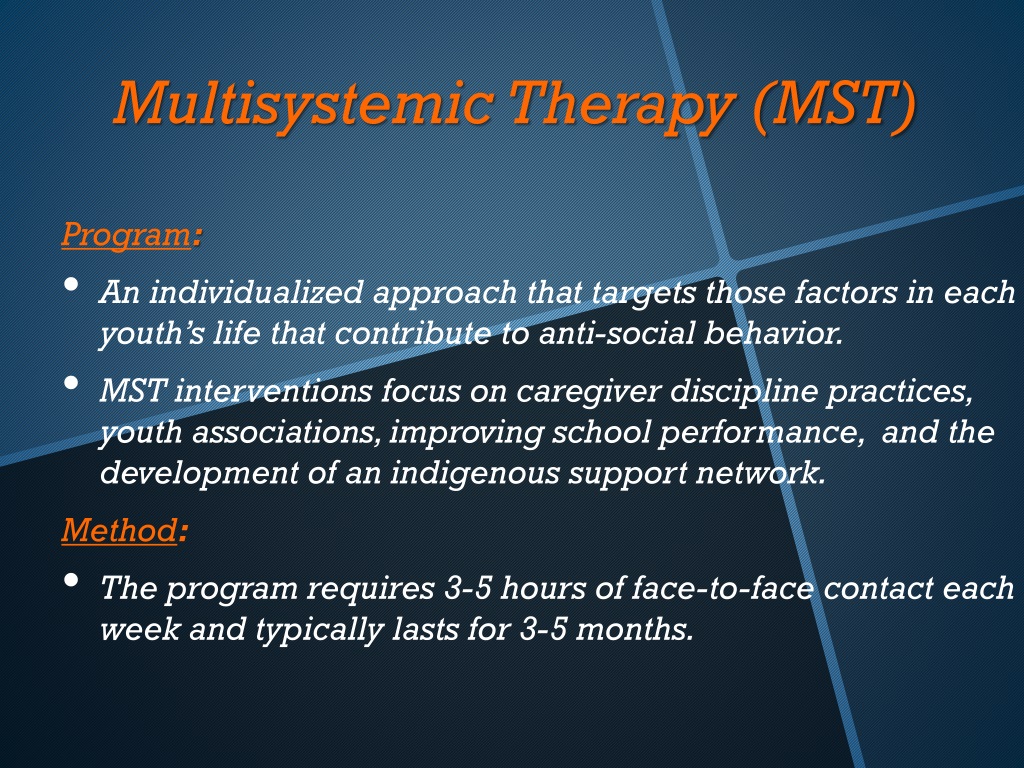 Multisystemic Therapy (MST)

Program:

• An individualized approach that targets those factors in each youth's life that contribute to anti-social behavior.

• MST interventions focus on caregiver discipline practices, youth associations, improving school performance, and the development of an indigenous support network.

Method:

• The program requires 3-5 hours of face-to-face contact each week and typically lasts for 3-5 months.